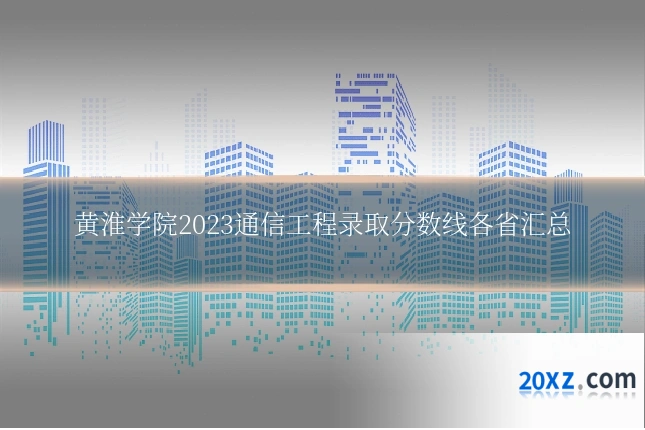 黄淮学院2023通信工程录取分数线各省汇总

20xz.com